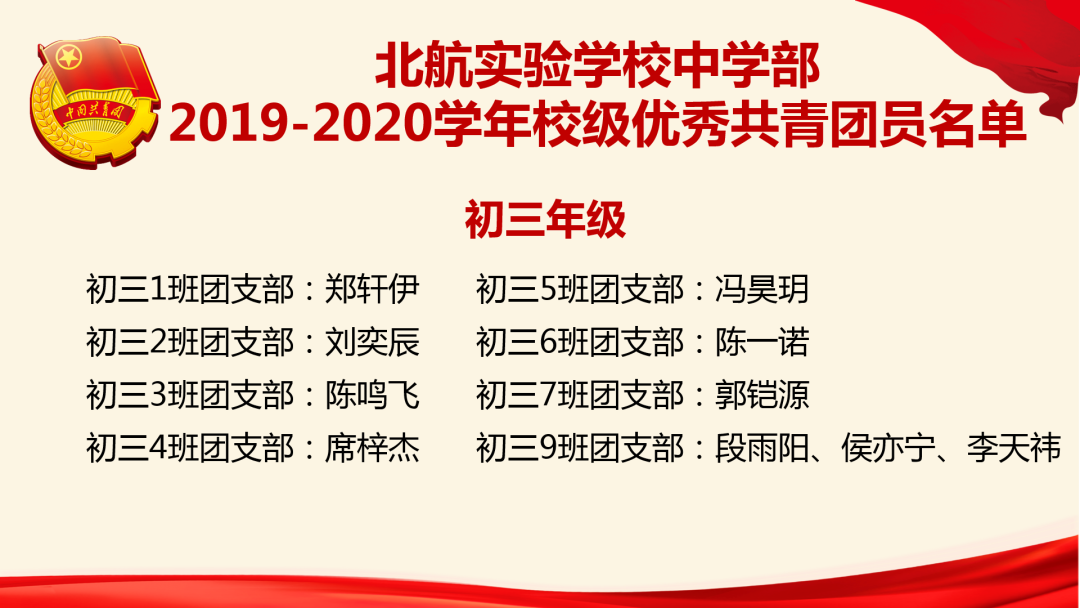 中国共青团

北航实验学校中学部
2019-2020学年校级优秀共青团员名单

初三年级

初三1班团支部：郑轩伊
初三2班团支部：刘奕辰
初三3班团支部：陈鸣飞
初三4班团支部：席梓杰

初三5班团支部：冯昊玥
初三6班团支部：陈一诺
初三7班团支部：郭铠源
初三9班团支部：段雨阳、侯亦宁、李天祎